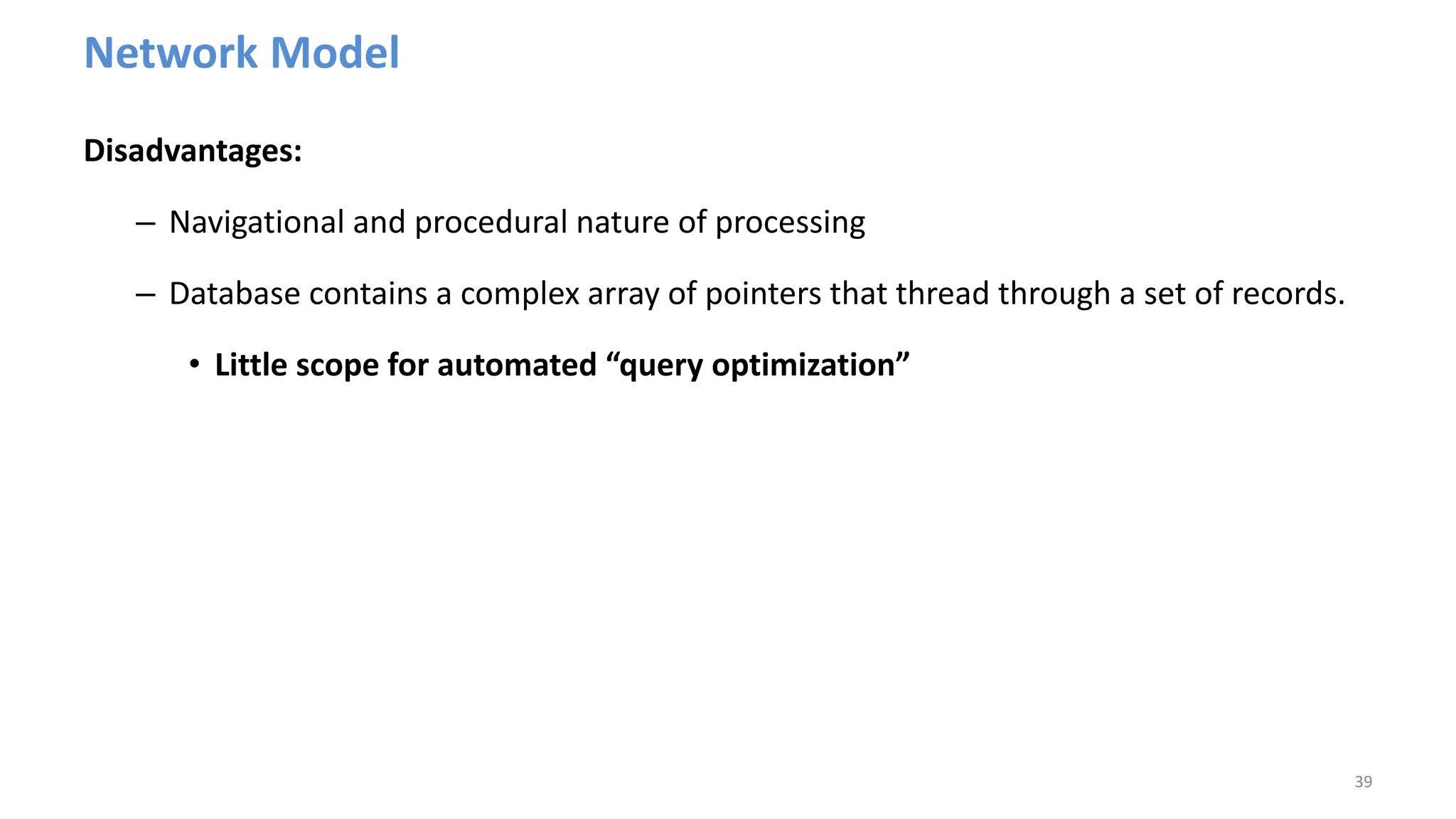 Network Model

Disadvantages:

– Navigational and procedural nature of processing

– Database contains a complex array of pointers that thread through a set of records.

• Little scope for automated “query optimization”

39